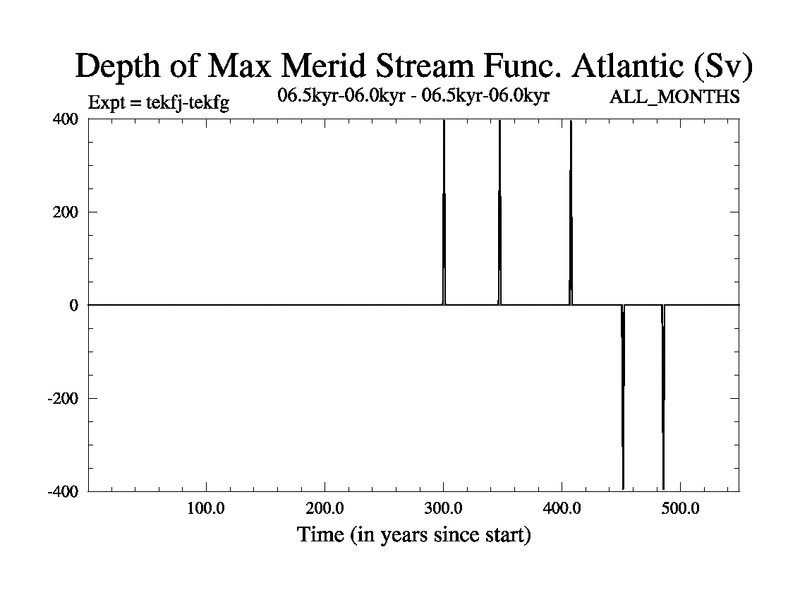 Depth of Max Merid Stream Func. Atlantic (Sv)

Expt = tekfj-tekfg

06.5kyr-06.0kyr - 06.5kyr-06.0kyr

ALL_MONTHS

400

200

0

-200

-400

100.0

200.0

300.0

400.0

500.0

Time (in years since start)